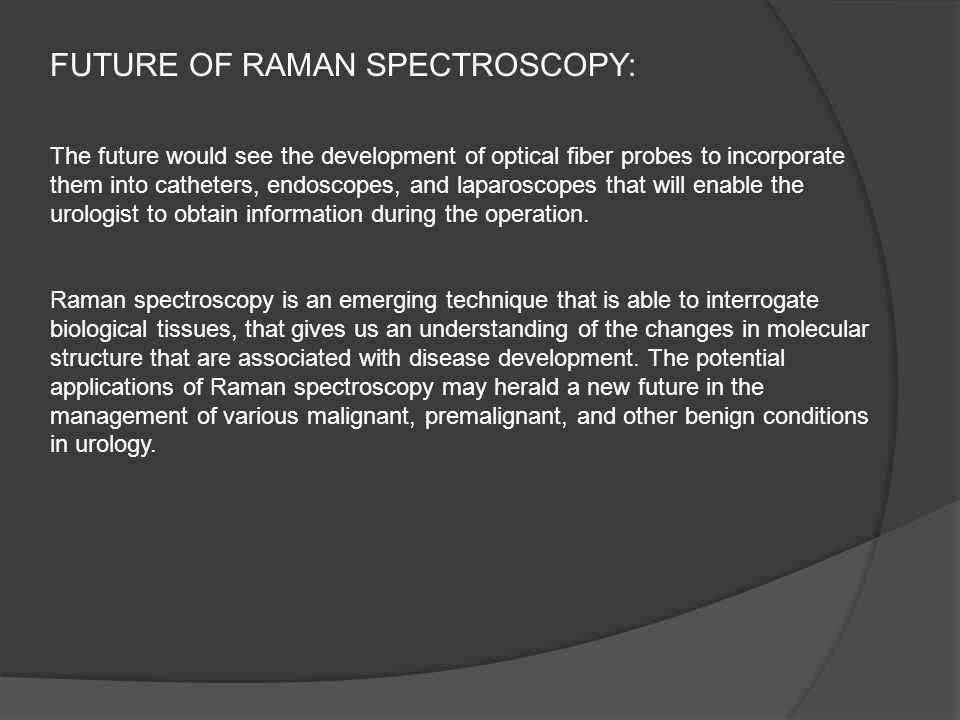 FUTURE OF RAMAN SPECTROSCOPY:

The future would see the development of optical fiber probes to incorporate them into catheters, endoscopes, and laparoscopes that will enable the urologist to obtain information during the operation.

Raman spectroscopy is an emerging technique that is able to interrogate biological tissues, that gives us an understanding of the changes in molecular structure that are associated with disease development. The potential applications of Raman spectroscopy may herald a new future in the management of various malignant, premalignant, and other benign conditions in urology.